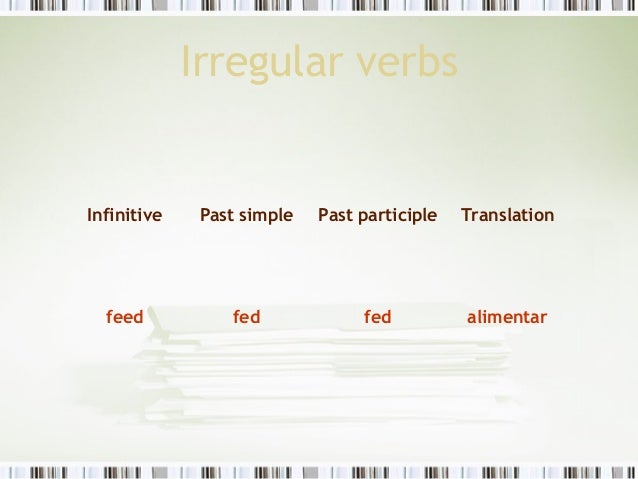 Irregular verbs

| Infinitive | Past simple | Past participle | Translation |
|---|---|---|---|
| feed | fed | fed | alimentar |